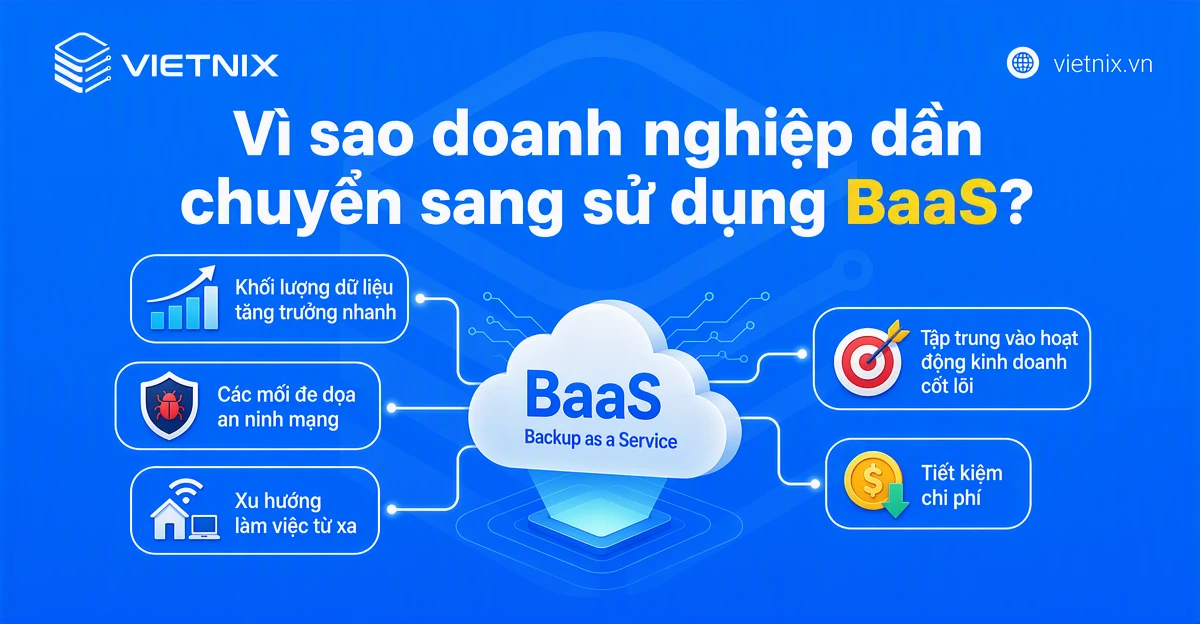 VIETNIX

vietnix.vn

Vì sao doanh nghiệp dần chuyển sang sử dụng BaaS?

Khối lượng dữ liệu tăng trưởng nhanh

Các mối đe dọa an ninh mạng

Xu hướng làm việc từ xa

BaaS
Backup as a Service

Tập trung vào hoạt động kinh doanh cốt lõi

Tiết kiệm chi phí